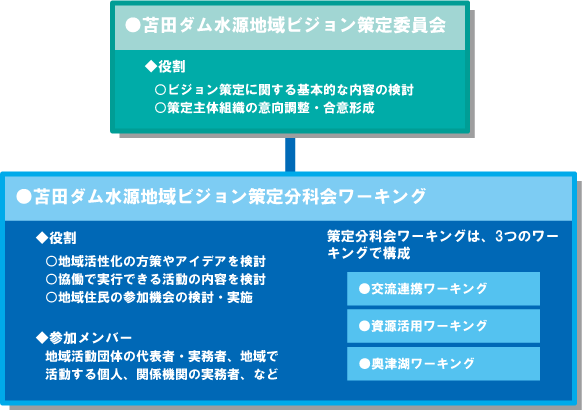 ●苫田ダム水源地域ビジョン策定委員会

◆役割

○ビジョン策定に関する基本的な内容の検討
○策定主体組織の意向調整・合意形成

●苫田ダム水源地域ビジョン策定分科会ワーキング

◆役割

○地域活性化の方策やアイデアを検討
○協働で実行できる活動の内容を検討
○地域住民の参加機会の検討・実施

◆参加メンバー
地域活動団体の代表者・実務者、地域で活動する個人、関係機関の実務者、など

策定分科会ワーキングは、3つのワーキングで構成

●交流連携ワーキング

●資源活用ワーキング

●奥津湖ワーキング